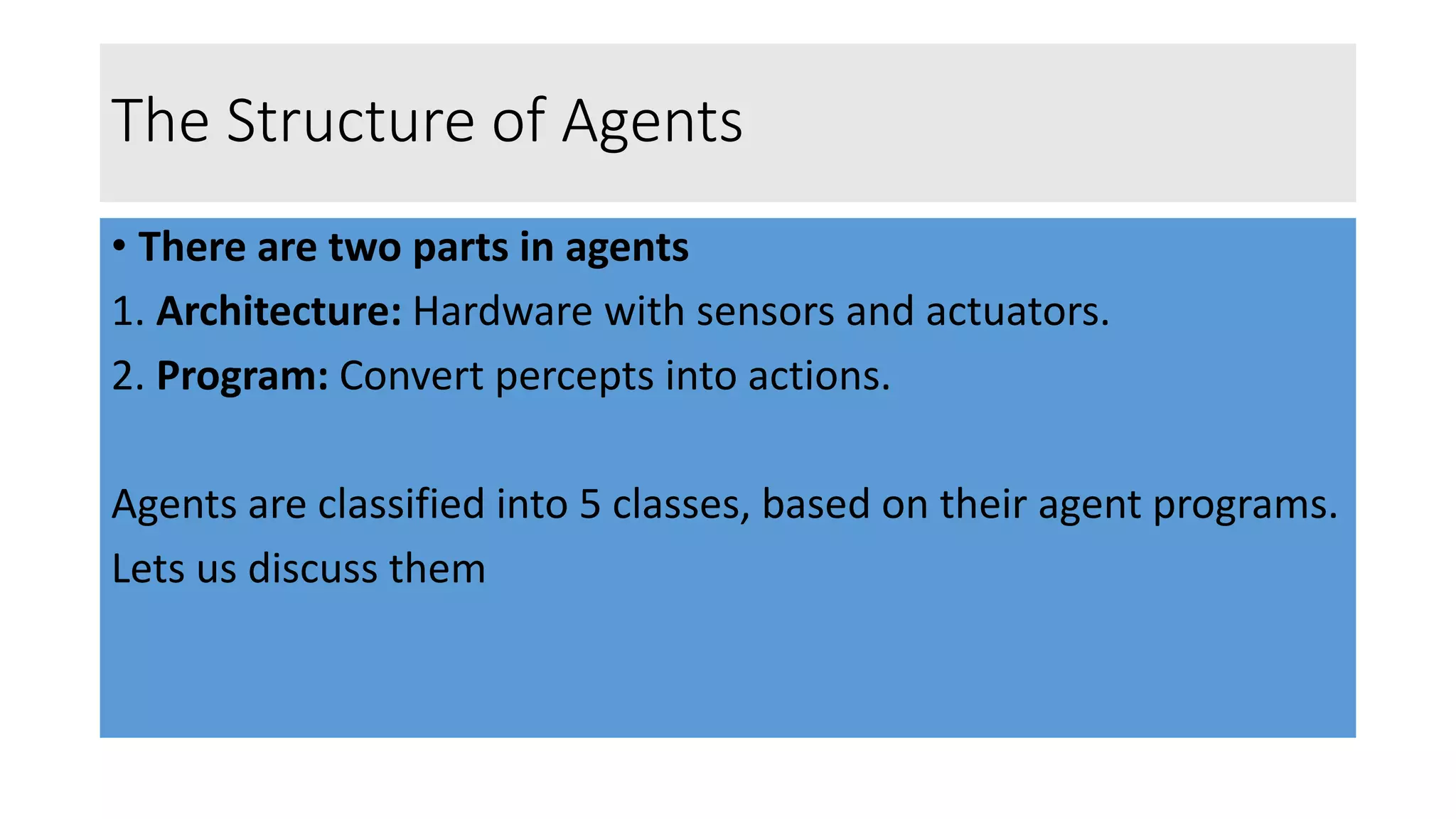 The Structure of Agents

• There are two parts in agents

1. Architecture: Hardware with sensors and actuators.

2. Program: Convert percepts into actions.

Agents are classified into 5 classes, based on their agent programs. Lets us discuss them